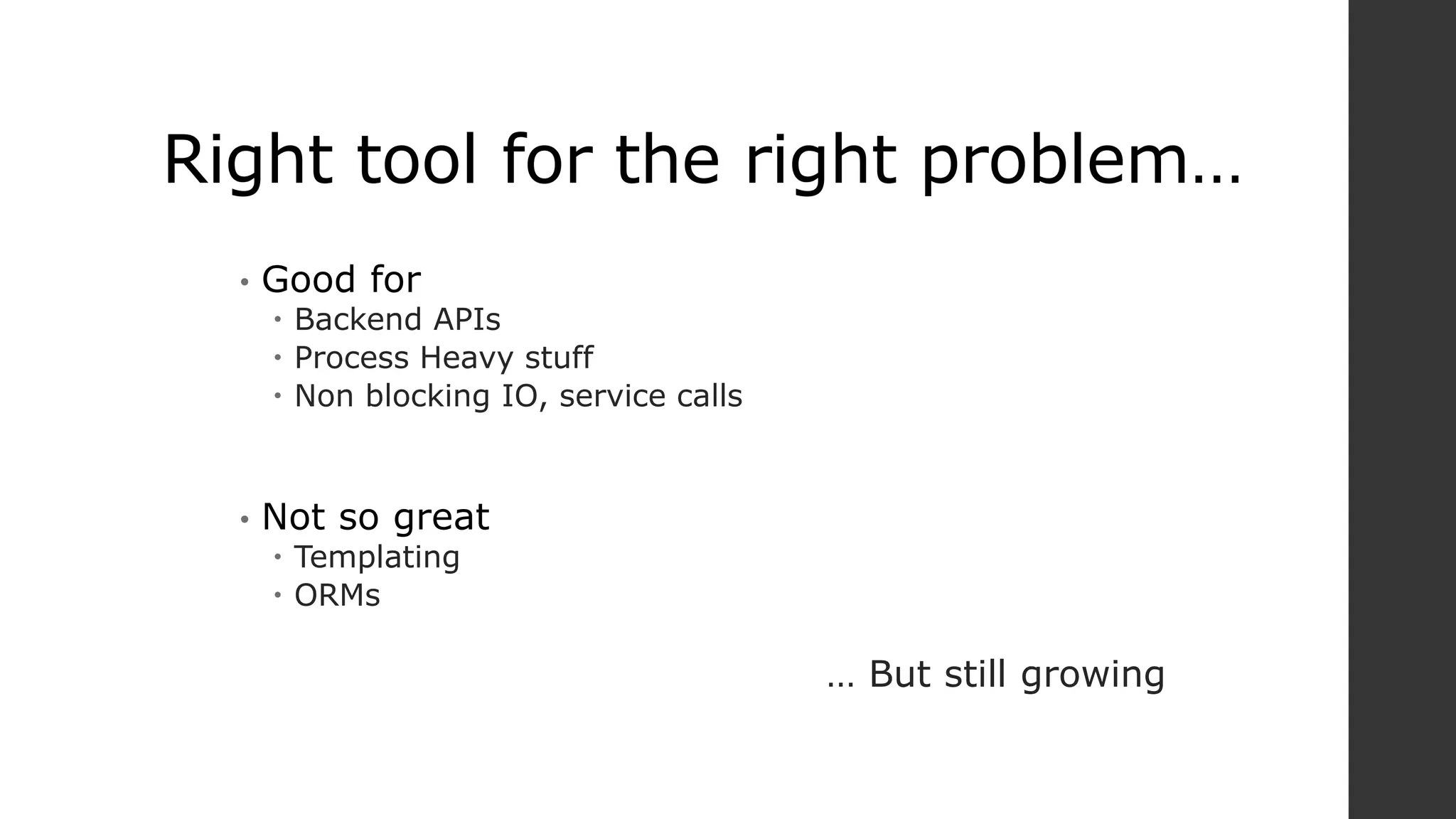 Right tool for the right problem…

• Good for
  • Backend APIs
  • Process Heavy stuff
  • Non blocking IO, service calls

• Not so great
  • Templating
  • ORMs

… But still growing